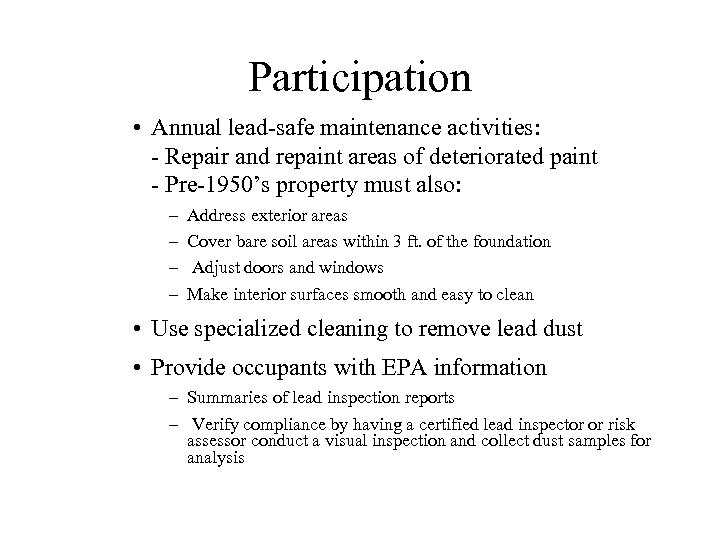 Participation

• Annual lead-safe maintenance activities:
- Repair and repaint areas of deteriorated paint
- Pre-1950's property must also:

– Address exterior areas
– Cover bare soil areas within 3 ft. of the foundation
– Adjust doors and windows
– Make interior surfaces smooth and easy to clean

• Use specialized cleaning to remove lead dust

• Provide occupants with EPA information

– Summaries of lead inspection reports
– Verify compliance by having a certified lead inspector or risk assessor conduct a visual inspection and collect dust samples for analysis